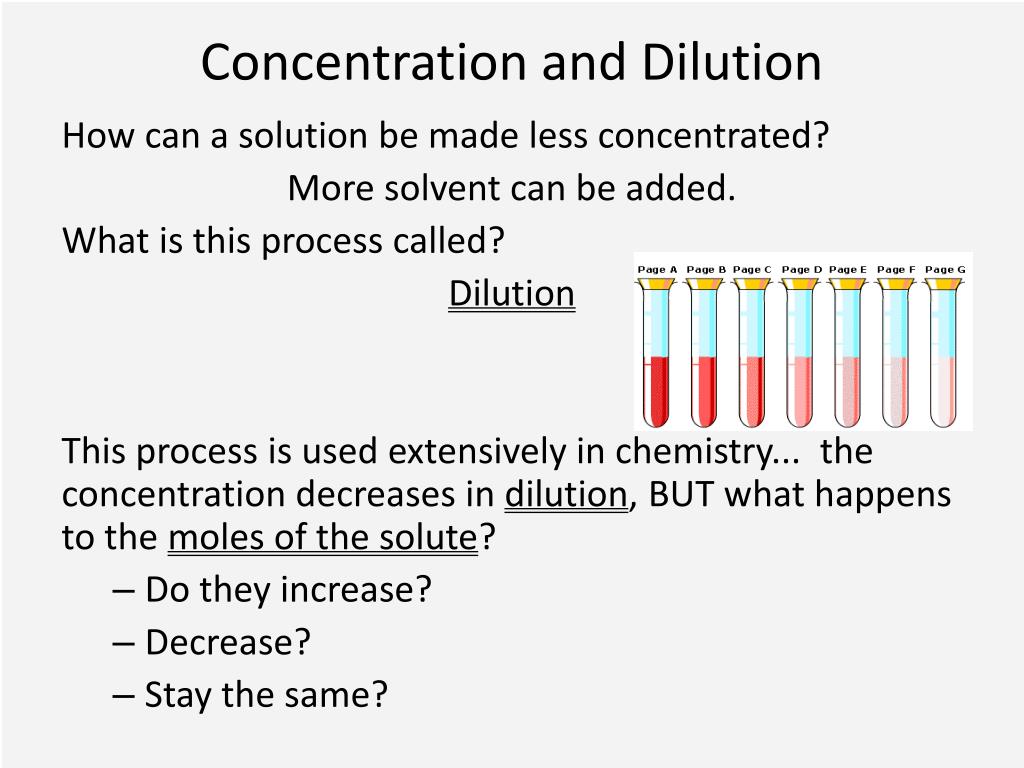 Concentration and Dilution

How can a solution be made less concentrated?

More solvent can be added.

What is this process called?

Dilution

Page A Page B Page C Page D Page E Page F Page G

This process is used extensively in chemistry... the concentration decreases in dilution, BUT what happens to the moles of the solute?

– Do they increase?

– Decrease?

– Stay the same?